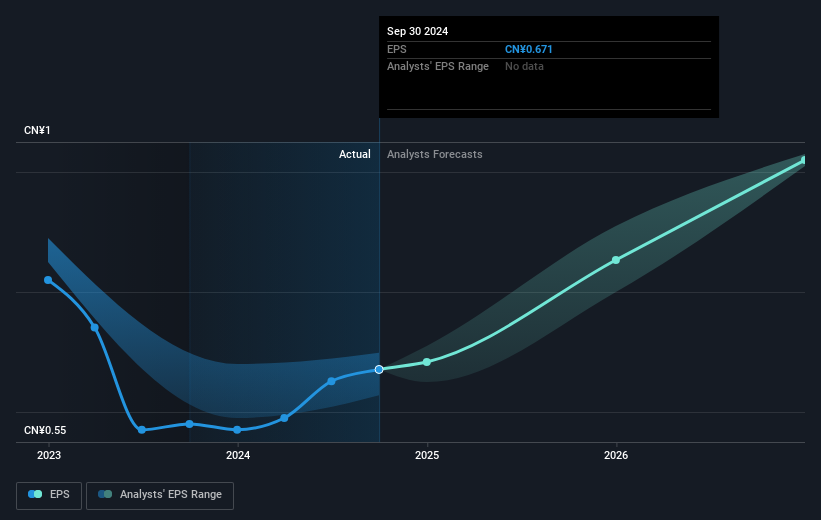 Sep 30 2024
EPS CN¥0.671
Analysts' EPS Range No data

CN¥1

Actual Analysts Forecasts

CN¥0.55

2023 2024 2025 2026

EPS Analysts' EPS Range